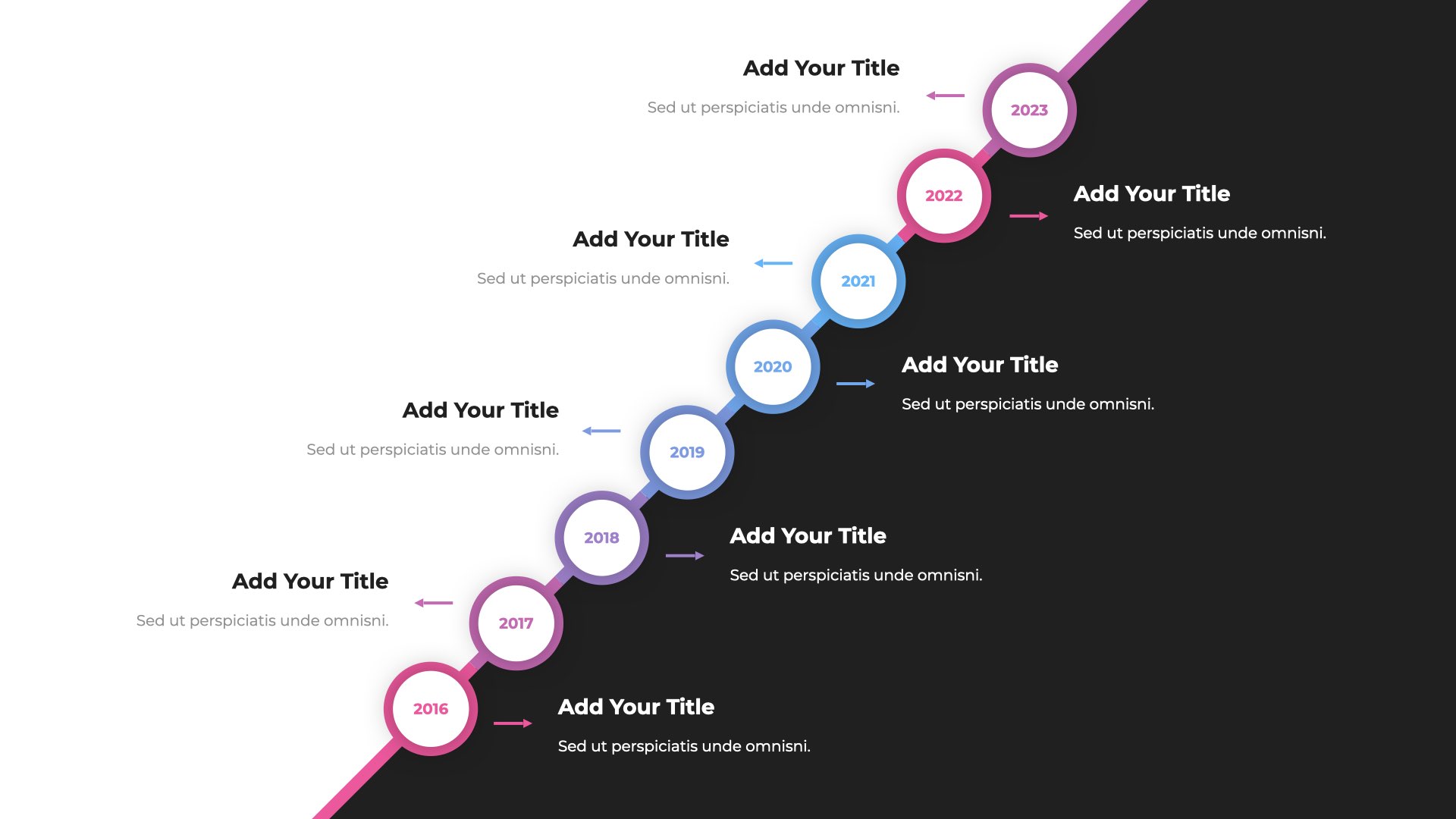 Add Your Title

Sed ut perspiciatis unde omnisni.

2023

2022

Add Your Title

Sed ut perspiciatis unde omnisni.

Add Your Title

Sed ut perspiciatis unde omnisni.

2021

2020

Add Your Title

Sed ut perspiciatis unde omnisni.

Add Your Title

Sed ut perspiciatis unde omnisni.

2019

2018

Add Your Title

Sed ut perspiciatis unde omnisni.

Add Your Title

Sed ut perspiciatis unde omnisni.

2017

2016

Add Your Title

Sed ut perspiciatis unde omnisni.